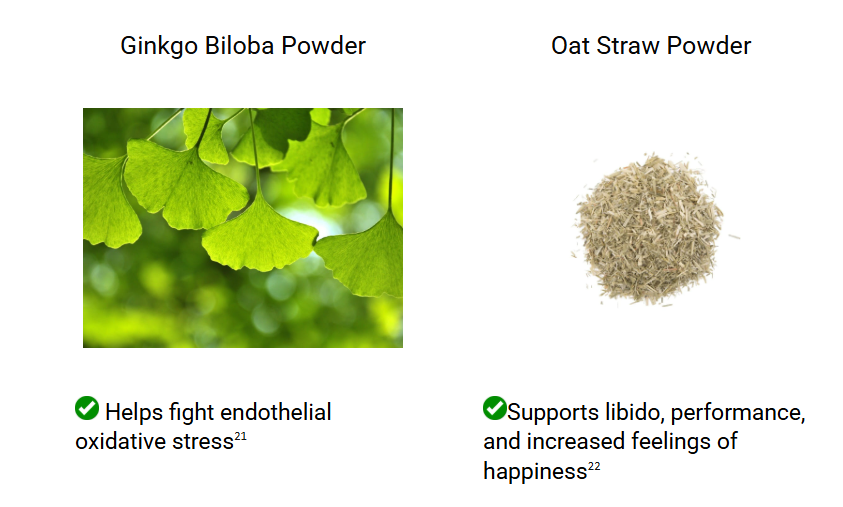 Ginkgo Biloba Powder

Helps fight endothelial oxidative stress$^{21}$

Oat Straw Powder

Supports libido, performance, and increased feelings of happiness$^{22}$